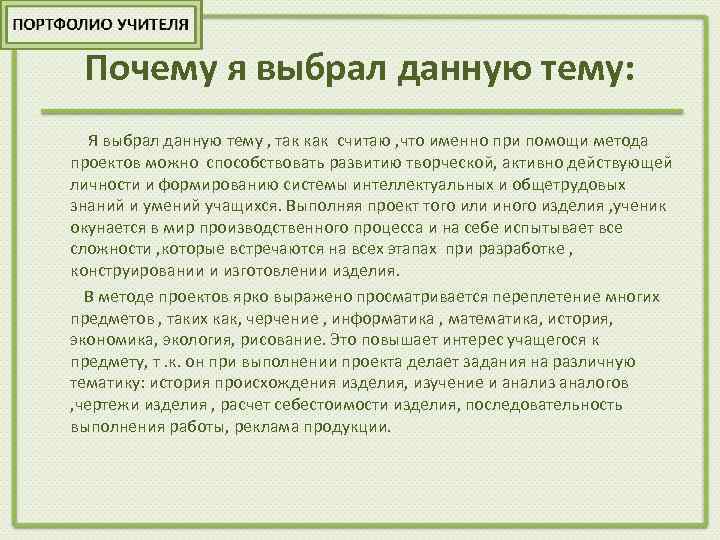 ПОРТФОЛИО УЧИТЕЛЯ

Почему я выбрал данную тему:

Я выбрал данную тему , так как считаю ,что именно при помощи метода проектов можно способствовать развитию творческой, активно действующей личности и формированию системы интеллектуальных и общетрудовых знаний и умений учащихся. Выполняя проект того или иного изделия ,ученик окунается в мир производственного процесса и на себе испытывает все сложности ,которые встречаются на всех этапах при разработке , конструировании и изготовлении изделия.

В методе проектов ярко выражено просматривается переплетение многих предметов , таких как, черчение , информатика , математика, история, экономика, экология, рисование. Это повышает интерес учащегося к предмету, т .к. он при выполнении проекта делает задания на различную тематику: история происхождения изделия, изучение и анализ аналогов ,чертежи изделия , расчет себестоимости изделия, последовательность выполнения работы, реклама продукции.